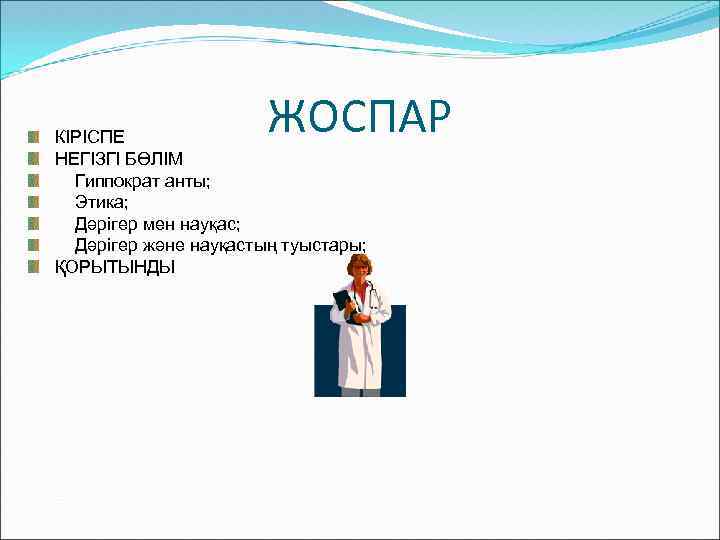 ЖОСПАР

КІРІСПЕ
НЕГІЗГІ БӨЛІМ
Гиппократ анты;
Этика;
Дәрігер мен науқас;
Дәрігер және науқастың туыстары;
ҚОРЫТЫНДЫ